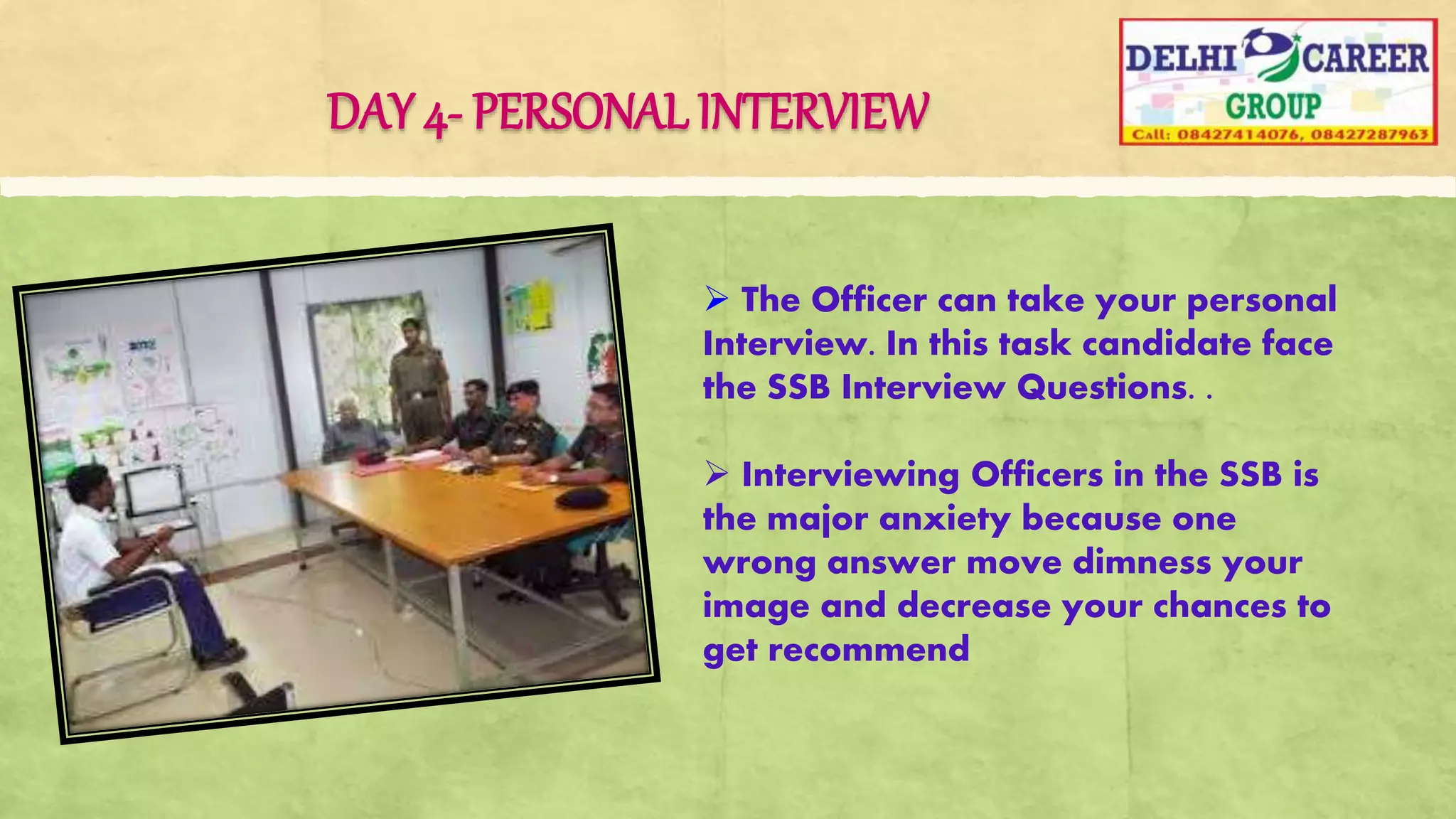 DAY 4- PERSONAL INTERVIEW

DELHI CAREER GROUP
Call: 08427414076, 08427287963

➢ The Officer can take your personal Interview. In this task candidate face the SSB Interview Questions. .

➢ Interviewing Officers in the SSB is the major anxiety because one wrong answer move dimness your image and decrease your chances to get recommend